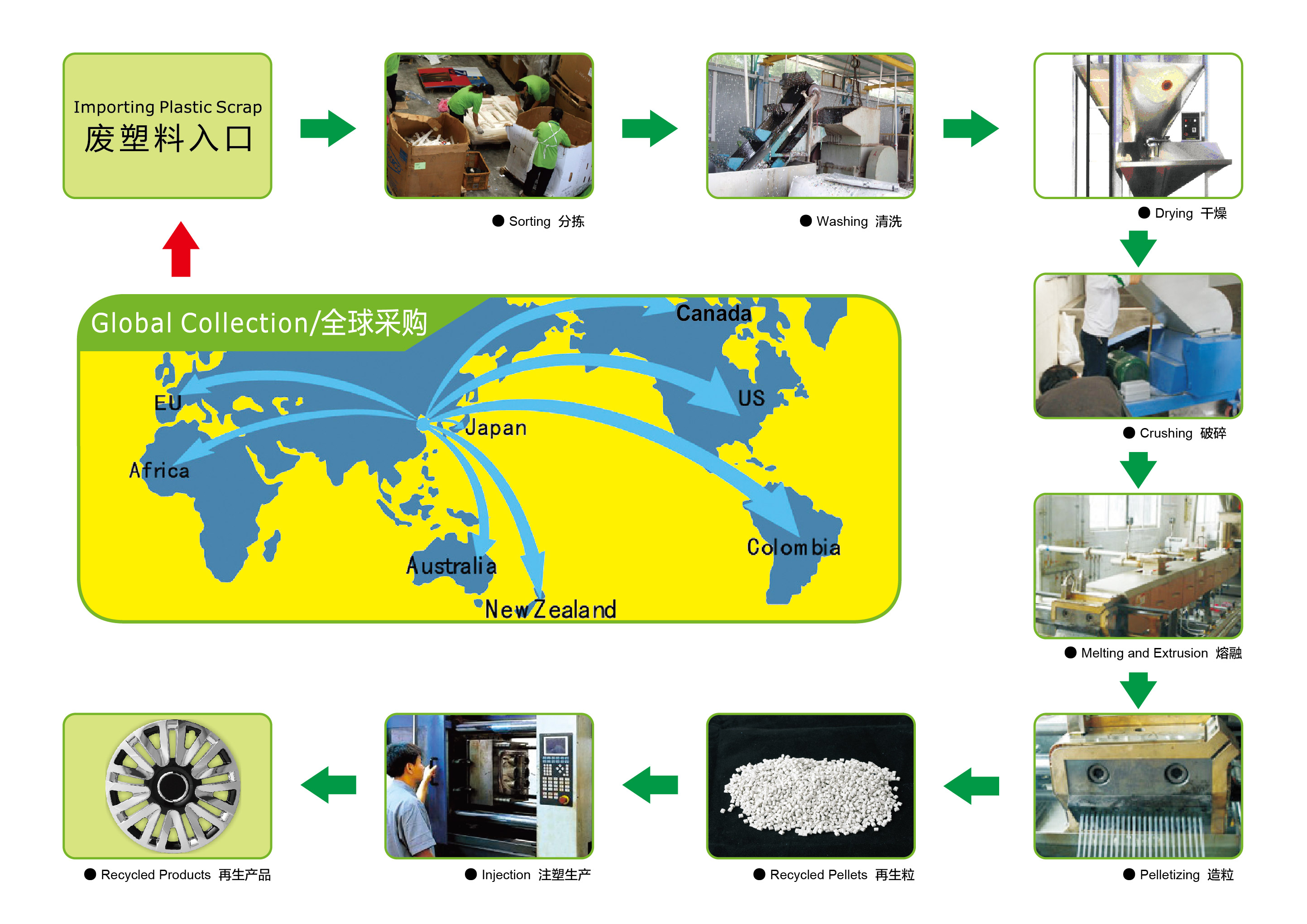 Importing Plastic Scrap
废塑料入口

● Sorting 分拣

● Washing 清洗

● Drying 干燥

Global Collection/全球采购

Canada

EU

US

Japan

Africa

Colombia

Australia

New Zealand

● Crushing 破碎

● Melting and Extrusion 熔融

● Pelletizing 造粒

● Recycled Pellets 再生粒

● Injection 注塑生产

● Recycled Products 再生产品